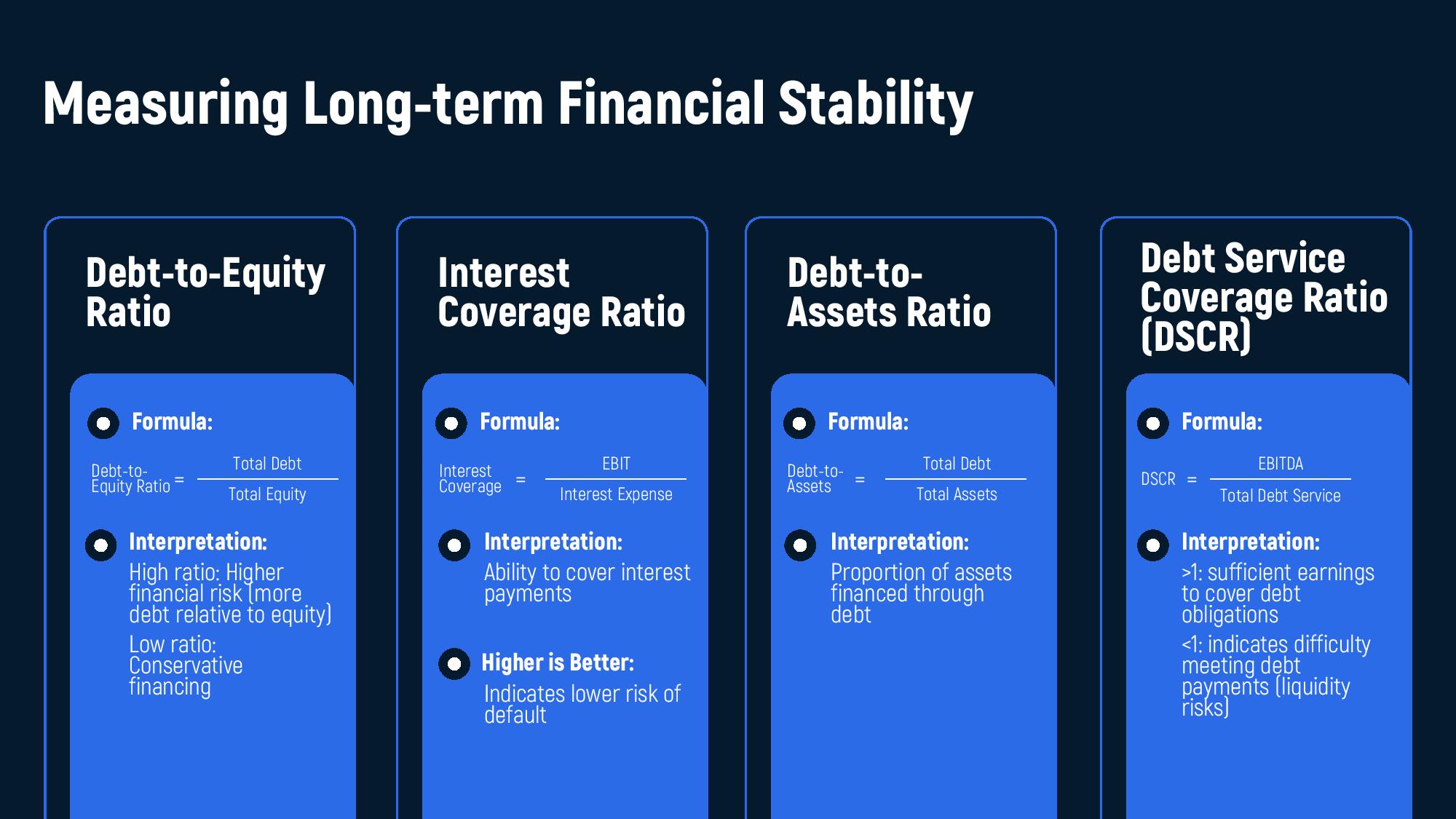 Measuring Long-term Financial Stability

Debt-to-Equity Ratio

Formula:

$\text{Debt-to-Equity Ratio} = \frac{\text{Total Debt}}{\text{Total Equity}}$

Interpretation:

High ratio: Higher financial risk (more debt relative to equity)

Low ratio: Conservative financing

Interest Coverage Ratio

Formula:

$\text{Interest Coverage} = \frac{\text{EBIT}}{\text{Interest Expense}}$

Interpretation:

Ability to cover interest payments

Higher is Better:

Indicates lower risk of default

Debt-to-Assets Ratio

Formula:

$\text{Debt-to-Assets} = \frac{\text{Total Debt}}{\text{Total Assets}}$

Interpretation:

Proportion of assets financed through debt

Debt Service Coverage Ratio (DSCR)

Formula:

$\text{DSCR} = \frac{\text{EBITDA}}{\text{Total Debt Service}}$

Interpretation:

>1: sufficient earnings to cover debt obligations

<1: indicates difficulty meeting debt payments (liquidity risks)